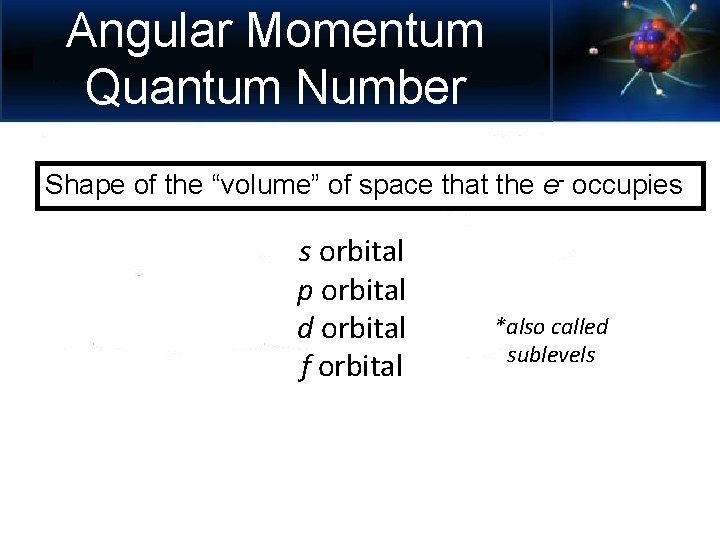 Angular Momentum Quantum Number

Shape of the “volume” of space that the $e^-$ occupies

s orbital
p orbital
d orbital
f orbital

*also called sublevels